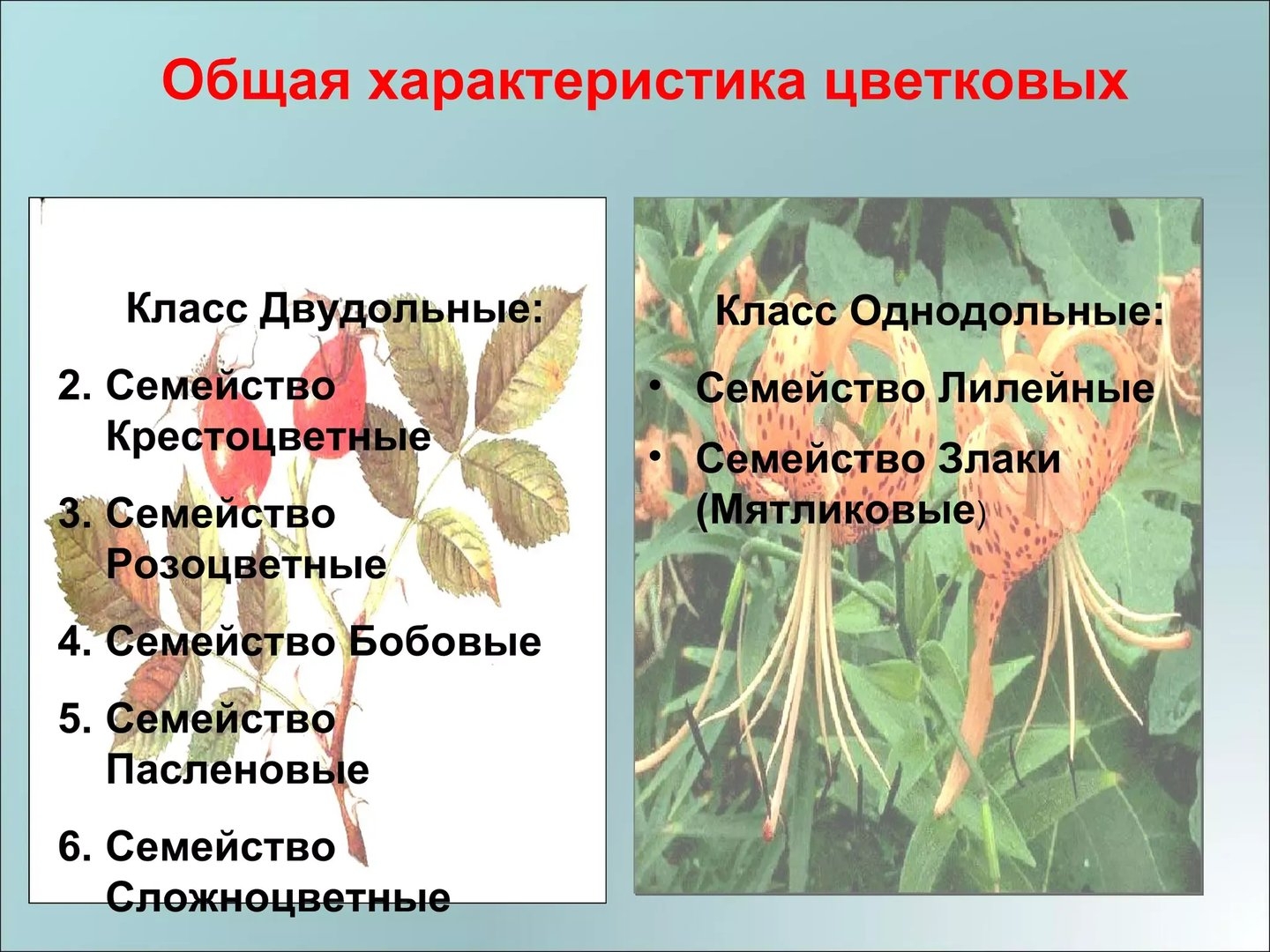 Общая характеристика цветковых

Класс Двудольные:

2. Семейство Крестоцветные
3. Семейство Розоцветные
4. Семейство Бобовые
5. Семейство Пасленовые
6. Семейство Сложноцветные

Класс Однодольные:

• Семейство Лилейные
• Семейство Злаки (Мятликовые)